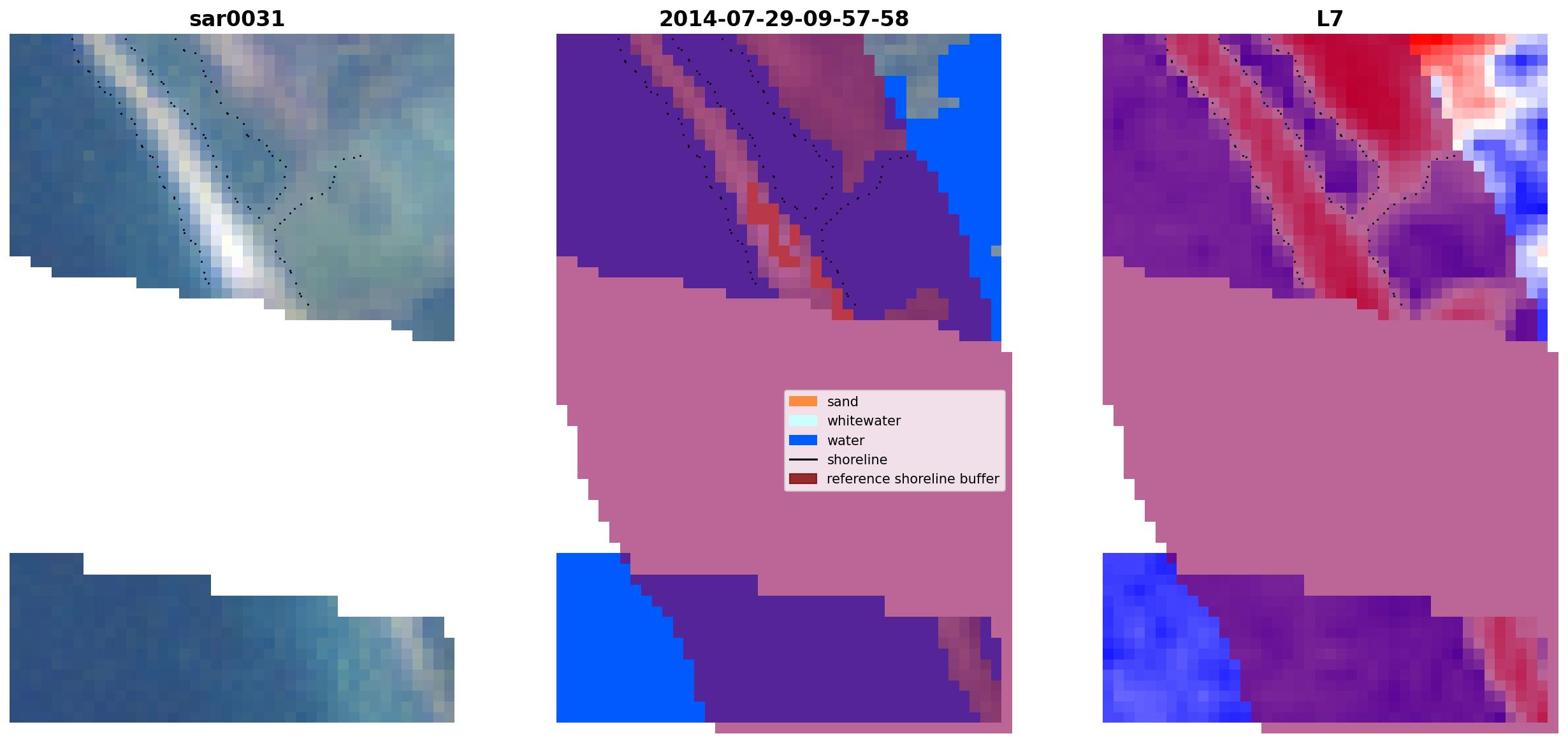 sar0031

2014-07-29-09-57-58

L7

sand
whitewater
water
shoreline
reference shoreline buffer